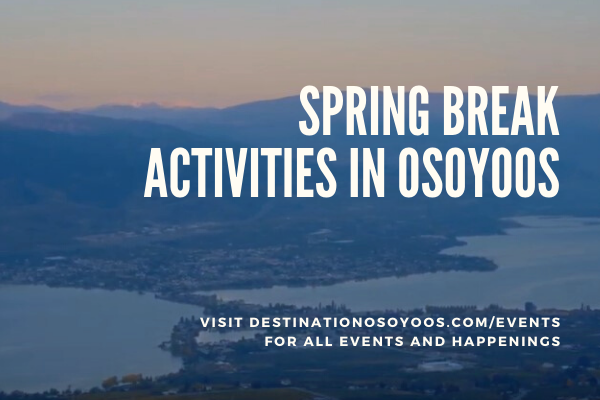 SPRING BREAK
ACTIVITIES IN OSOYOOS

VISIT DESTINATIONOSOYOOS.COM/EVENTS
FOR ALL EVENTS AND HAPPENINGS